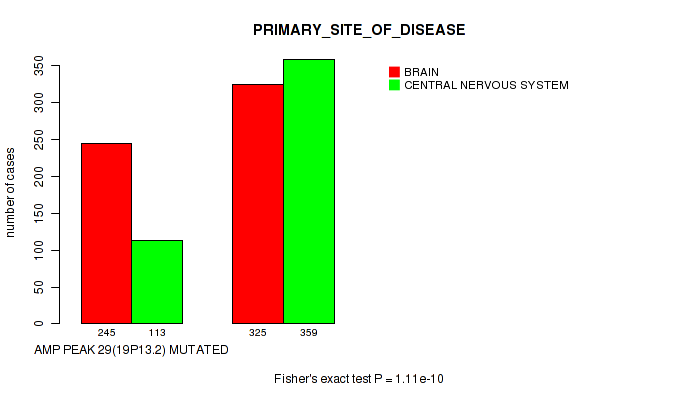 PRIMARY_SITE_OF_DISEASE

BRAIN
CENTRAL NERVOUS SYSTEM

number of cases

0
50
100
150
200
250
300
350

245
113
325
359

AMP PEAK 29(19P13.2) MUTATED

Fisher's exact test P = 1.11e-10